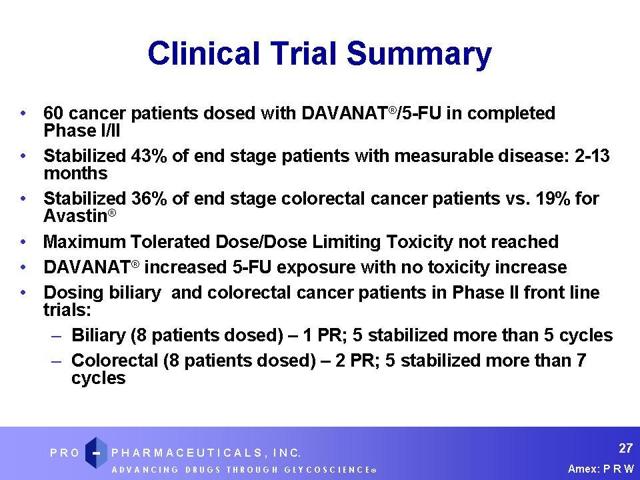 Clinical Trial Summary

• 60 cancer patients dosed with DAVANAT®/5-FU in completed Phase I/II
• Stabilized 43% of end stage patients with measurable disease: 2-13 months
• Stabilized 36% of end stage colorectal cancer patients vs. 19% for Avastin®
• Maximum Tolerated Dose/Dose Limiting Toxicity not reached
• DAVANAT® increased 5-FU exposure with no toxicity increase
• Dosing biliary and colorectal cancer patients in Phase II front line trials:
– Biliary (8 patients dosed) – 1 PR; 5 stabilized more than 5 cycles
– Colorectal (8 patients dosed) – 2 PR; 5 stabilized more than 7 cycles

PRO - PHARMACEUTICALS, INC.
ADVANCING DRUGS THROUGH GLYCOSCIENCE®

27
Amex: PRW